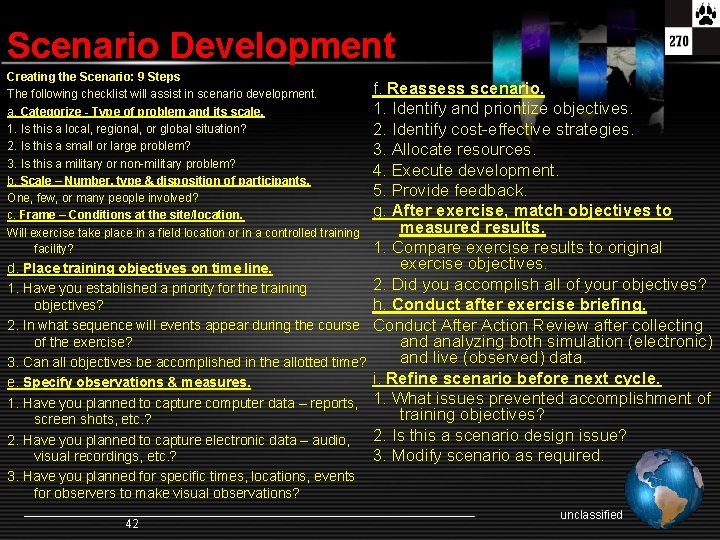 Scenario Development

270

Creating the Scenario: 9 Steps

The following checklist will assist in scenario development.

a. Categorize - Type of problem and its scale.

1. Is this a local, regional, or global situation?

2. Is this a small or large problem?

3. Is this a military or non-military problem?

b. Scale – Number, type & disposition of participants.

One, few, or many people involved?

c. Frame – Conditions at the site/location.

Will exercise take place in a field location or in a controlled training facility?

d. Place training objectives on time line.

1. Have you established a priority for the training objectives?

2. In what sequence will events appear during the course of the exercise?

3. Can all objectives be accomplished in the allotted time?

e. Specify observations & measures.

1. Have you planned to capture computer data – reports, screen shots, etc.?

2. Have you planned to capture electronic data – audio, visual recordings, etc.?

3. Have you planned for specific times, locations, events for observers to make visual observations?

f. Reassess scenario.

1. Identify and prioritize objectives.

2. Identify cost-effective strategies.

3. Allocate resources.

4. Execute development.

5. Provide feedback.

g. After exercise, match objectives to measured results.

1. Compare exercise results to original exercise objectives.

2. Did you accomplish all of your objectives?

h. Conduct after exercise briefing.

Conduct After Action Review after collecting and analyzing both simulation (electronic) and live (observed) data.

i. Refine scenario before next cycle.

1. What issues prevented accomplishment of training objectives?

2. Is this a scenario design issue?

3. Modify scenario as required.

42

unclassified